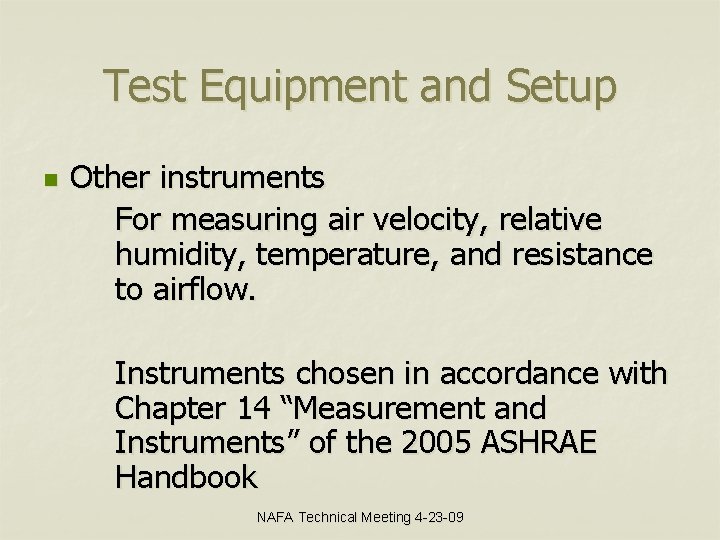 Test Equipment and Setup

Other instruments

For measuring air velocity, relative humidity, temperature, and resistance to airflow.

Instruments chosen in accordance with Chapter 14 “Measurement and Instruments” of the 2005 ASHRAE Handbook

NAFA Technical Meeting 4-23-09